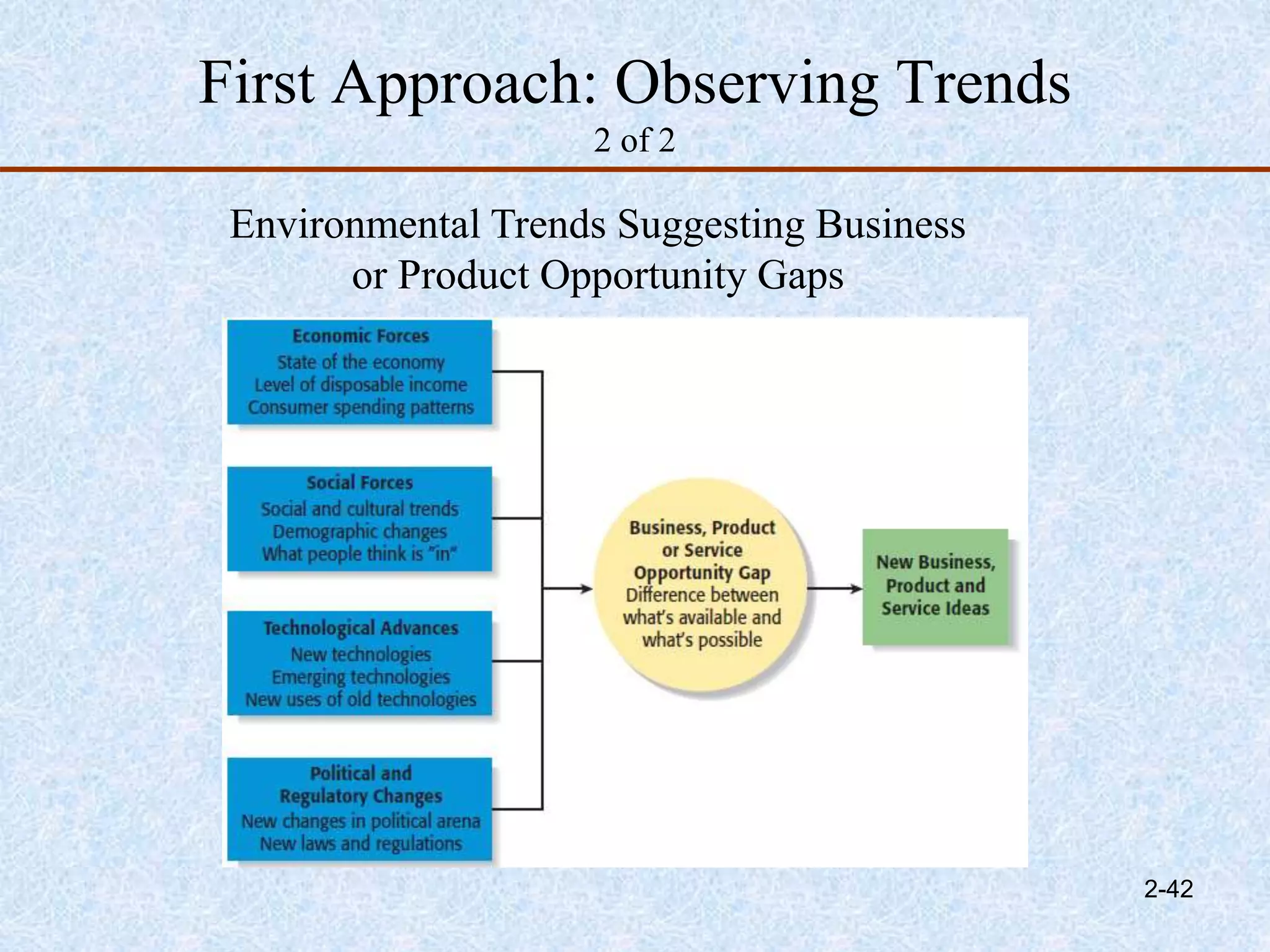 First Approach: Observing Trends
2 of 2

Environmental Trends Suggesting Business or Product Opportunity Gaps

Economic Forces
State of the economy
Level of disposable income
Consumer spending patterns

Social Forces
Social and cultural trends
Demographic changes
What people think is "in"

Technological Advances
New technologies
Emerging technologies
New uses of old technologies

Political and Regulatory Changes
New changes in political arena
New laws and regulations

Business, Product or Service Opportunity Gap
Difference between what's available and what's possible

New Business, Product and Service Ideas

2-42